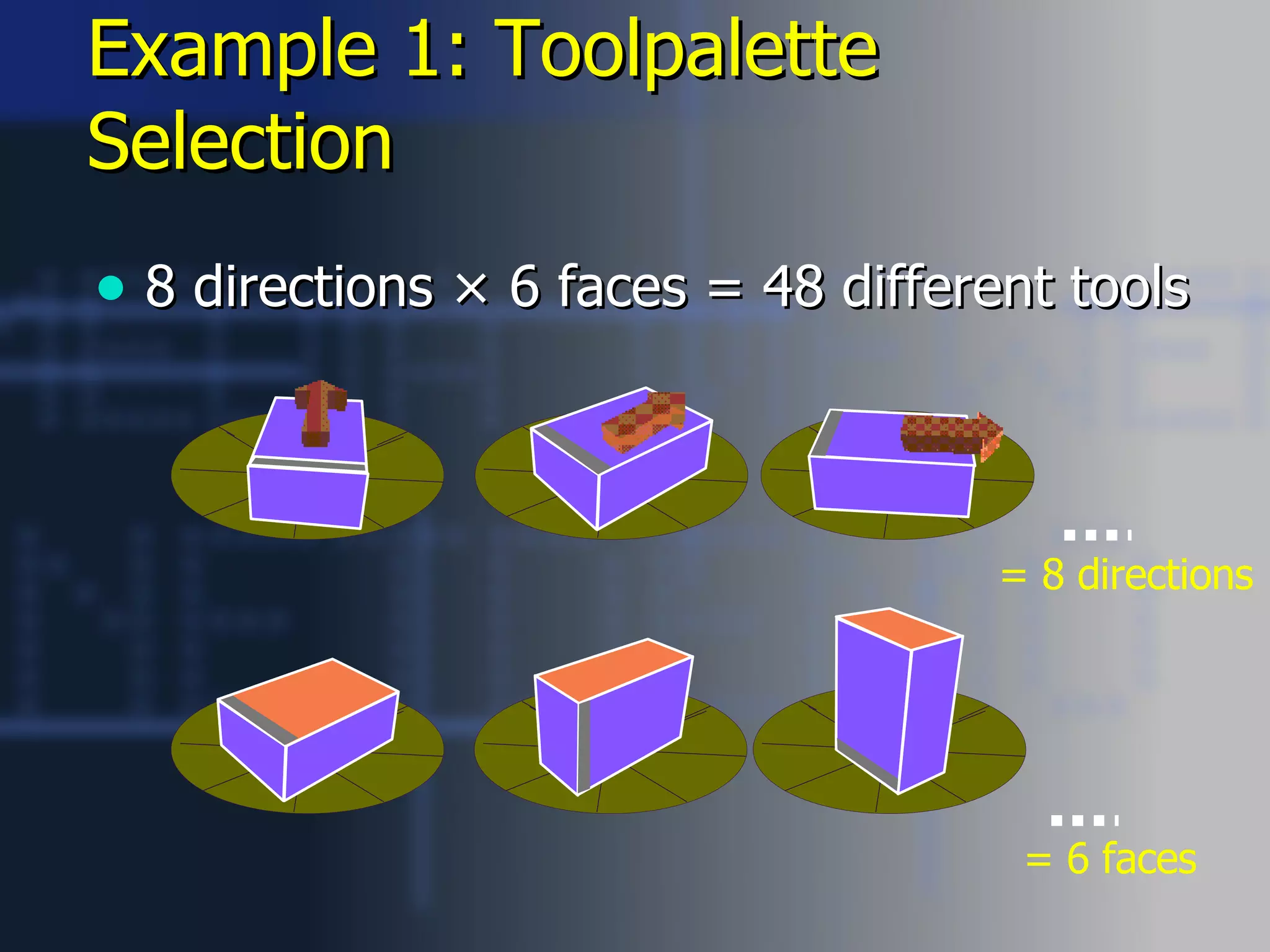 Example 1: Toolpalette Selection

• 8 directions × 6 faces = 48 different tools

....
= 8 directions

....
= 6 faces